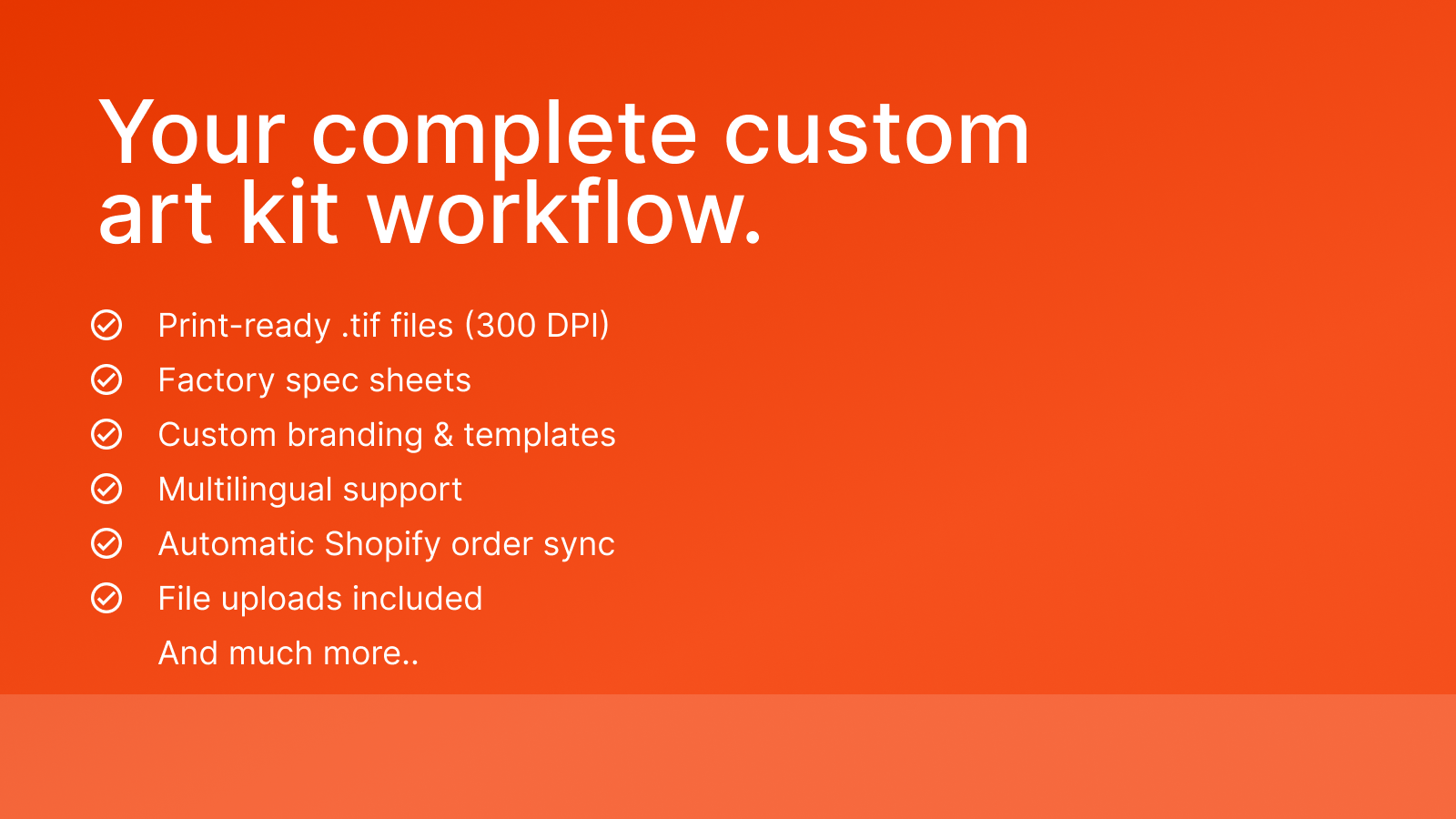 Your complete custom art kit workflow.

Print-ready .tif files (300 DPI)
Factory spec sheets
Custom branding & templates
Multilingual support
Automatic Shopify order sync
File uploads included
And much more..